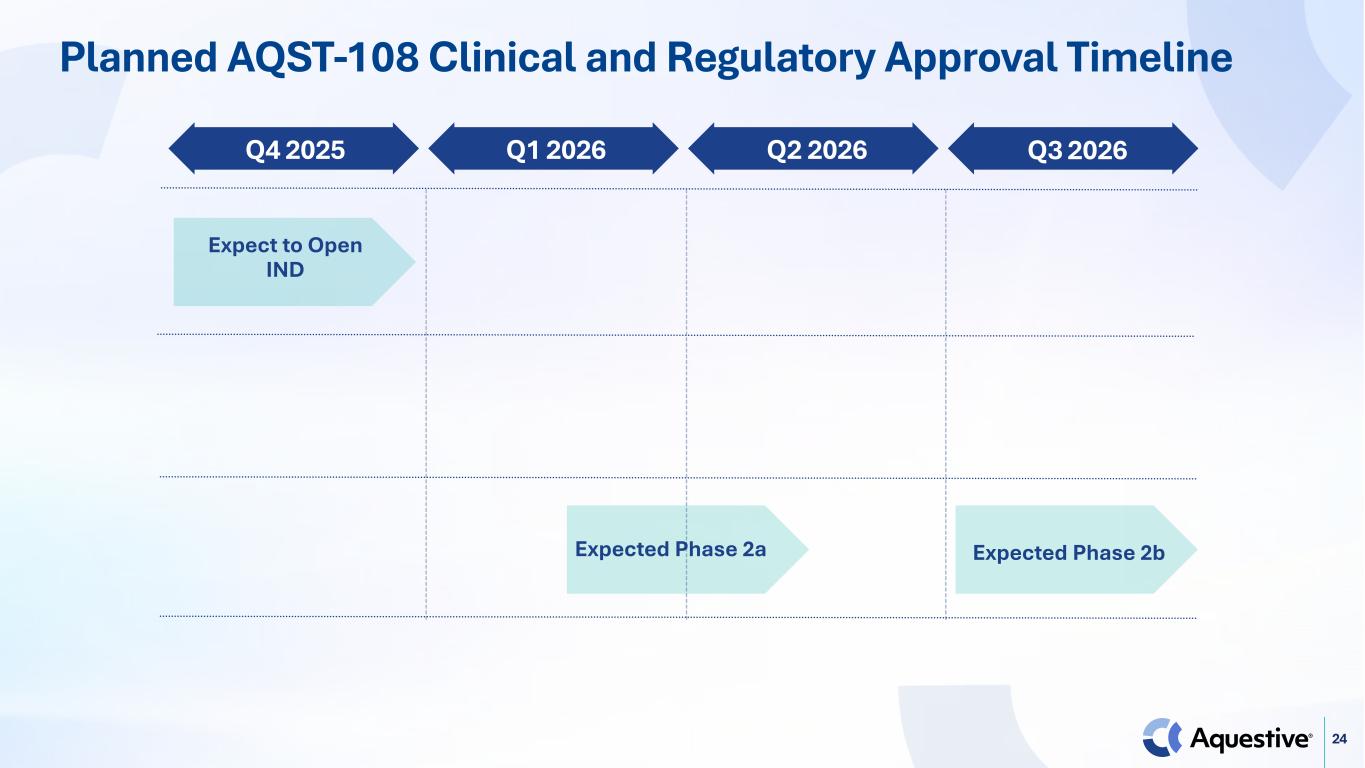 Planned AQST-108 Clinical and Regulatory Approval Timeline

Q4 2025

Q1 2026

Q2 2026

Q3 2026

Expect to Open IND

Expected Phase 2a

Expected Phase 2b

Aquestive®

24